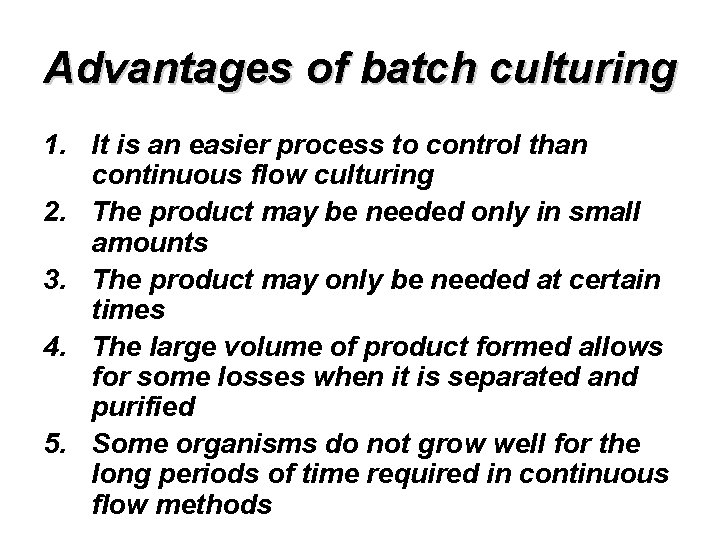 Advantages of batch culturing

1. It is an easier process to control than continuous flow culturing
2. The product may be needed only in small amounts
3. The product may only be needed at certain times
4. The large volume of product formed allows for some losses when it is separated and purified
5. Some organisms do not grow well for the long periods of time required in continuous flow methods